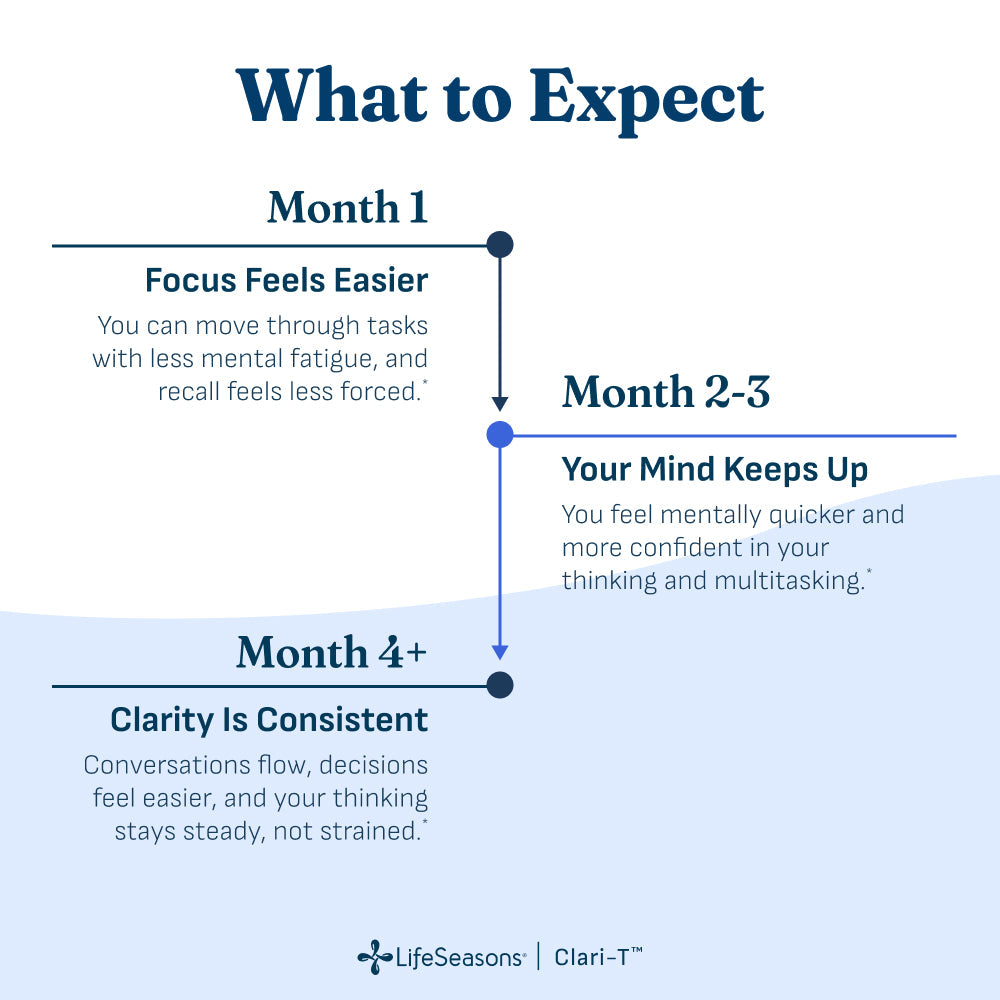 What to Expect

Month 1

Focus Feels Easier

You can move through tasks with less mental fatigue, and recall feels less forced.*

Month 2-3

Your Mind Keeps Up

You feel mentally quicker and more confident in your thinking and multitasking.*

Month 4+

Clarity Is Consistent

Conversations flow, decisions feel easier, and your thinking stays steady, not strained.*

LifeSeasons® | Clari-T™